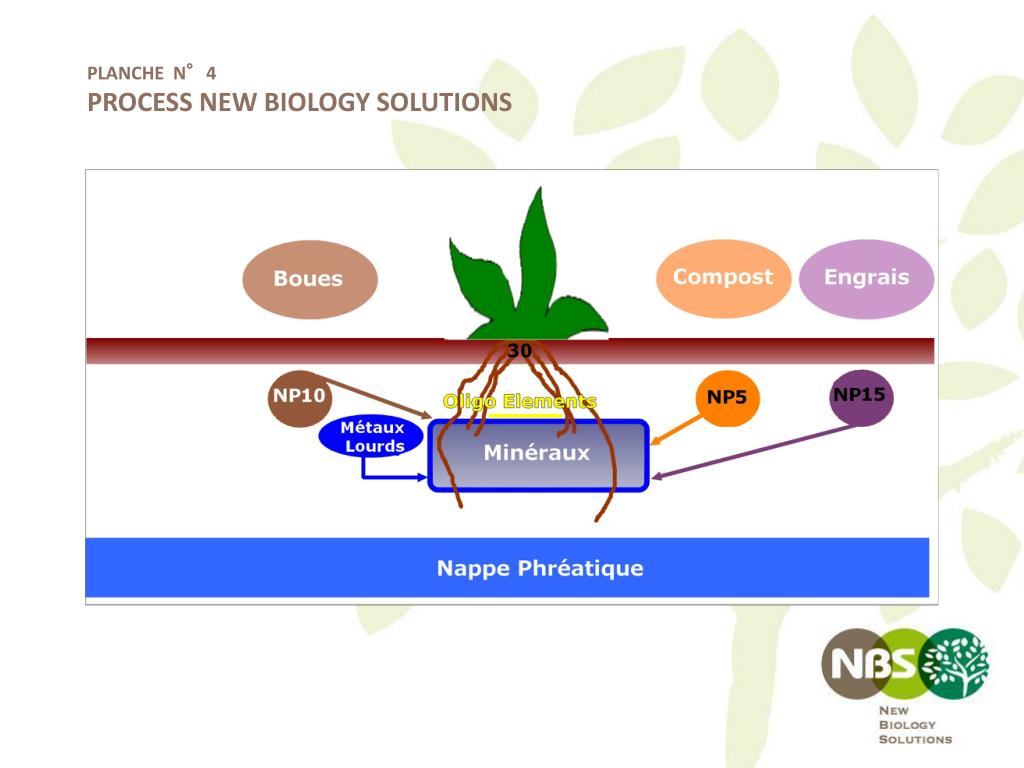 PLANCHE N° 4
PROCESS NEW BIOLOGY SOLUTIONS

Boues

Compost

Engrais

30

NP10

Oligo Elements

NP5

NP15

Métaux Lourds

Minéraux

Nappe Phréatique

NBS
NEW BIOLOGY SOLUTIONS